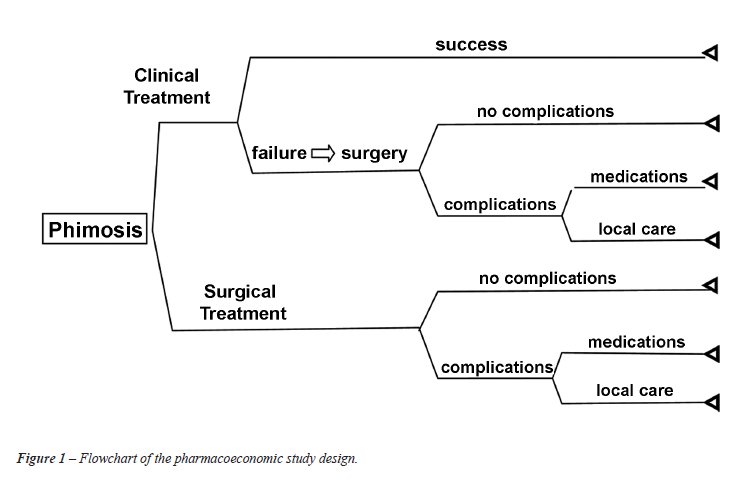 Phimosis

Clinical Treatment

success

failure ⇨ surgery

no complications

complications

medications

local care

Surgical Treatment

no complications

complications

medications

local care

Figure 1 – Flowchart of the pharmacoeconomic study design.